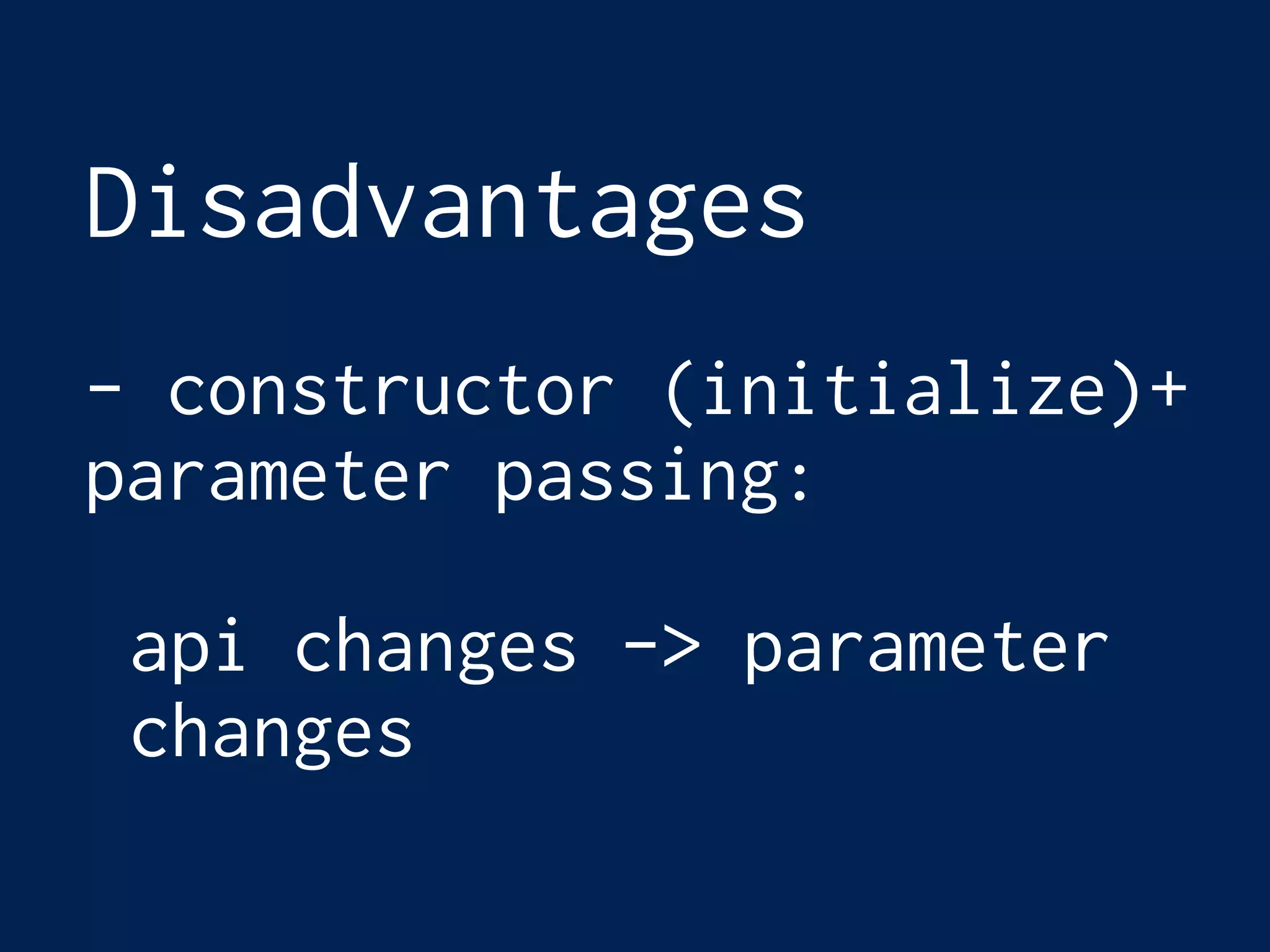 Disadvantages

- constructor (initialize)+ parameter passing:

api changes -> parameter changes